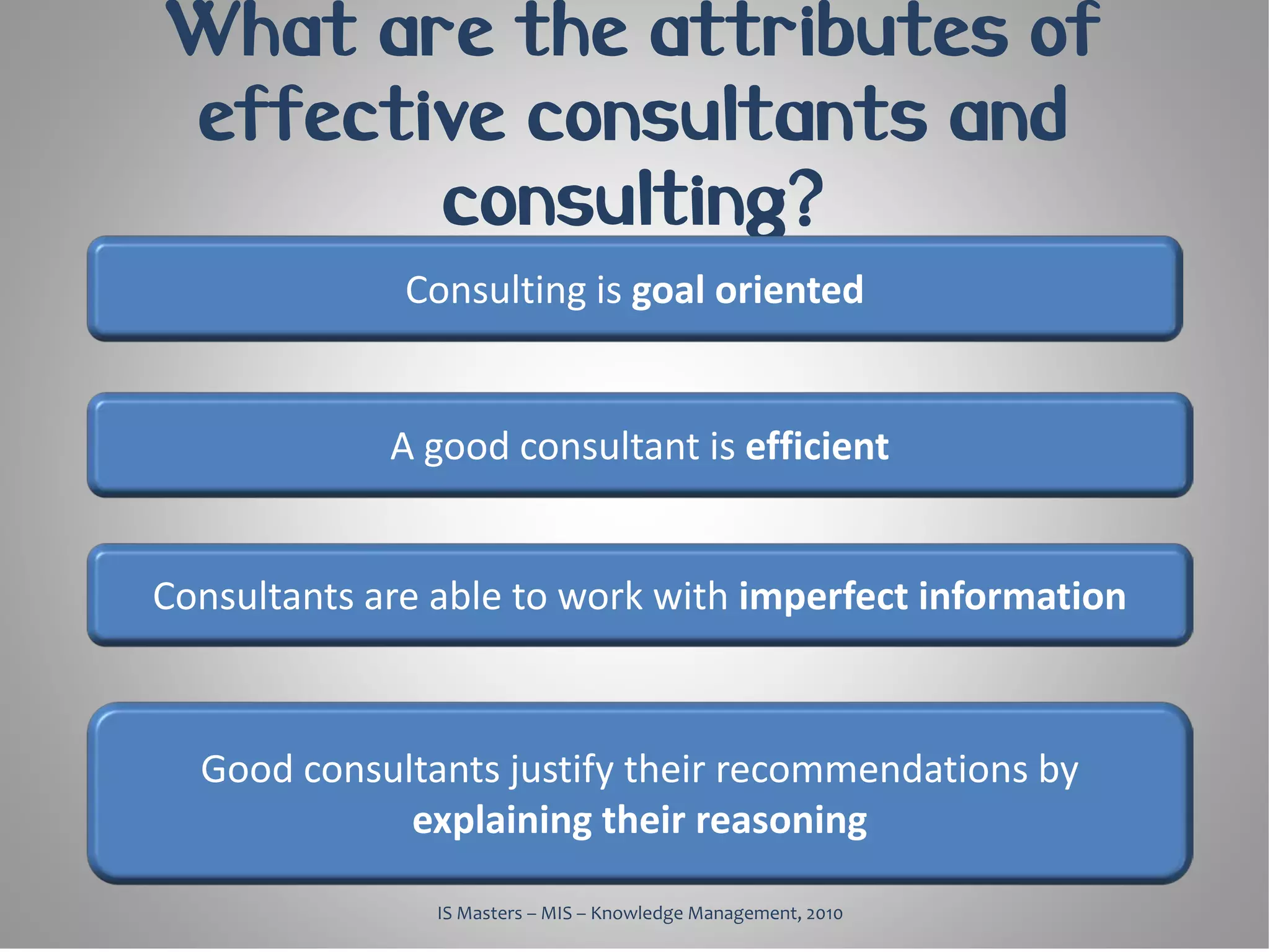 What are the attributes of effective consultants and consulting?

Consulting is goal oriented

A good consultant is efficient

Consultants are able to work with imperfect information

Good consultants justify their recommendations by explaining their reasoning

IS Masters – MIS – Knowledge Management, 2010